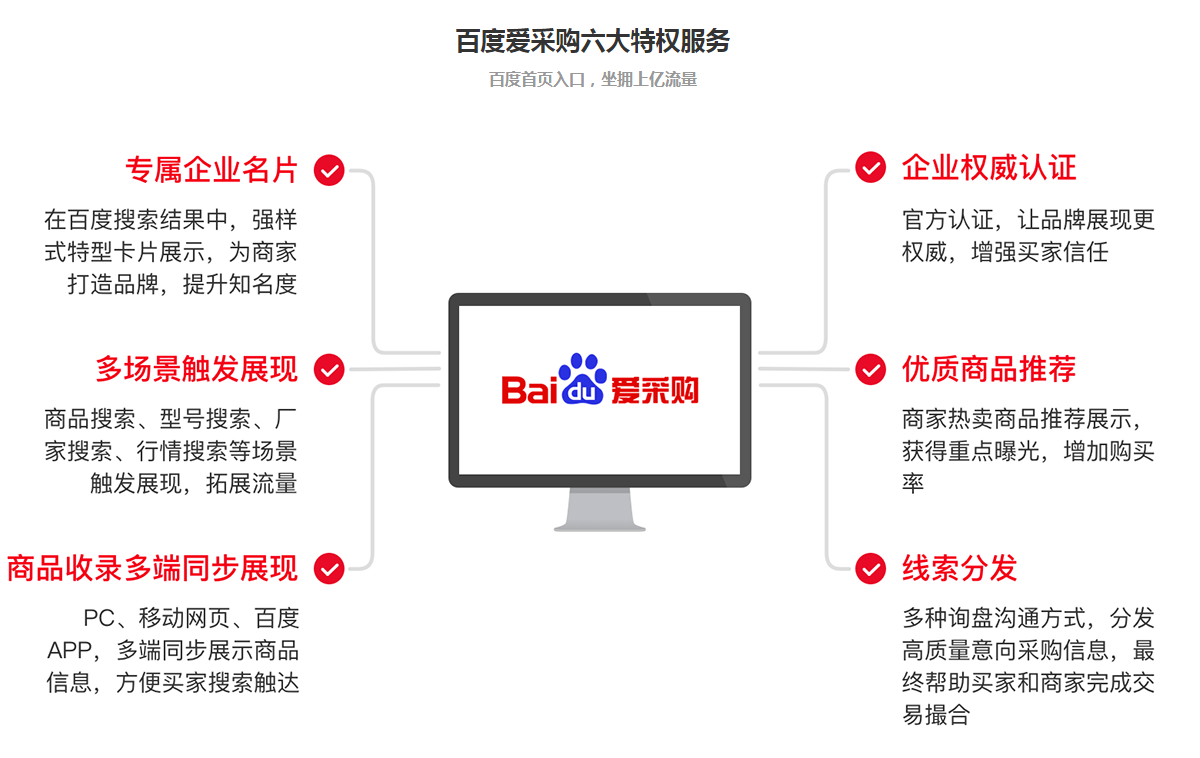 百度爱采购六大特权服务

百度首页入口，坐拥上亿流量

专属企业名片

在百度搜索结果中，强样式特型卡片展示，为商家打造品牌，提升知名度

多场景触发展现

商品搜索、型号搜索、厂家搜索、行情搜索等场景触发展现，拓展流量

商品收录多端同步展现

PC、移动网页、百度APP，多端同步展示商品信息，方便买家搜索触达

Bai du 爱采购

企业权威认证

官方认证，让品牌展现更权威，增强买家信任

优质商品推荐

商家热卖商品推荐展示，获得重点曝光，增加购买率

线索分发

多种询盘沟通方式，分发高质量意向采购信息，最终帮助买家和商家完成交易撮合